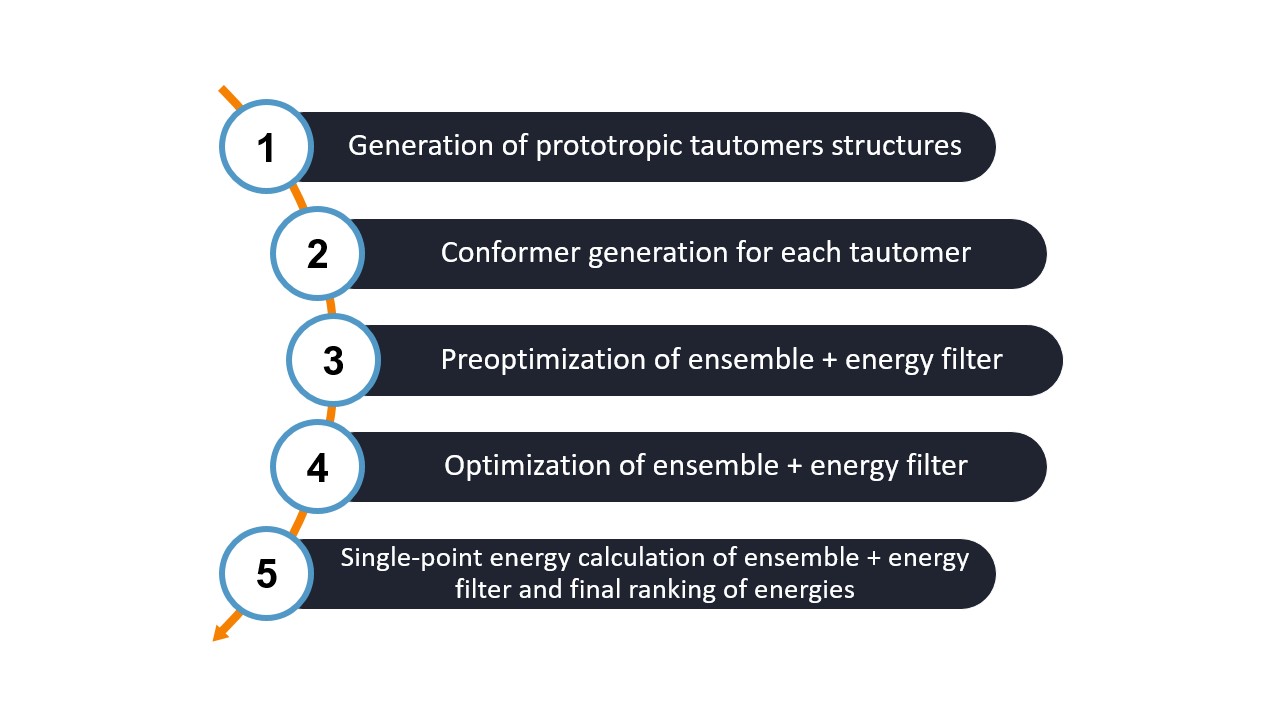 1 Generation of prototropic tautomers structures

2 Conformer generation for each tautomer

3 Preoptimization of ensemble + energy filter

4 Optimization of ensemble + energy filter

5 Single-point energy calculation of ensemble + energy filter and final ranking of energies